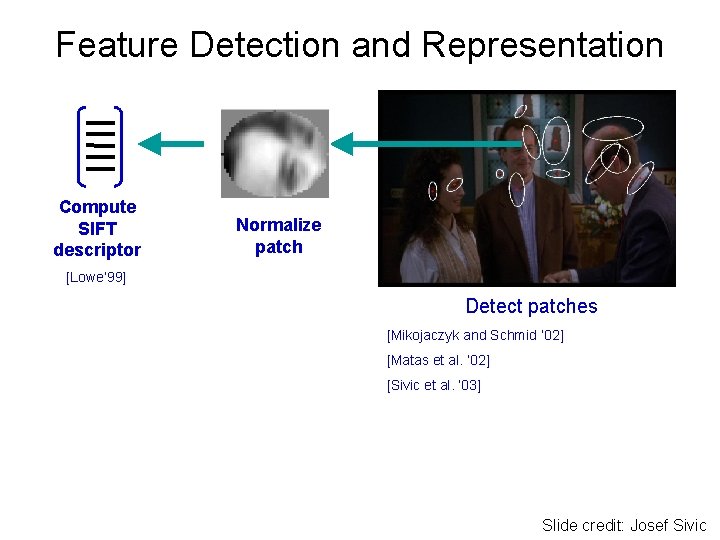 Feature Detection and Representation

Compute SIFT descriptor

[Lowe'99]

Normalize patch

Detect patches

[Mikojaczyk and Schmid '02]

[Matas et al. '02]

[Sivic et al. '03]

Slide credit: Josef Sivic